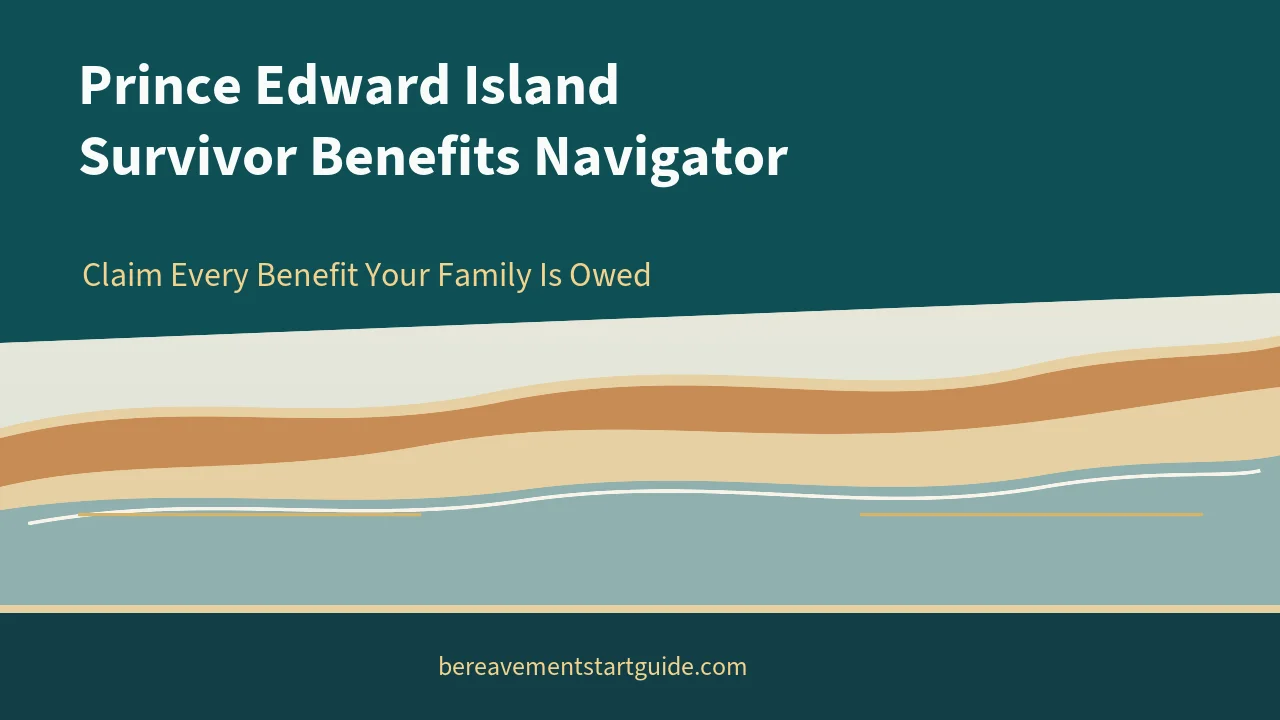 Prince Edward Island
Survivor Benefits Navigator

Claim Every Benefit Your Family Is Owed

bereavementstartguide.com